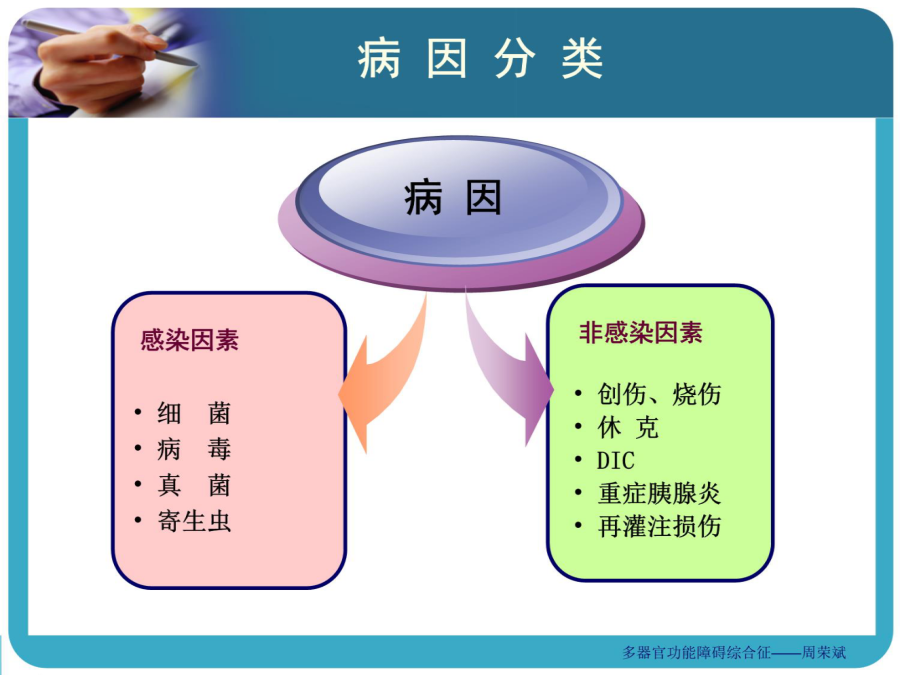 病 因 分 类

病 因

感染因素

• 细 菌
• 病 毒
• 真 菌
• 寄生虫

非感染因素

• 创伤、烧伤
• 休 克
• DIC
• 重症胰腺炎
• 再灌注损伤

多器官功能障碍综合征——周荣斌